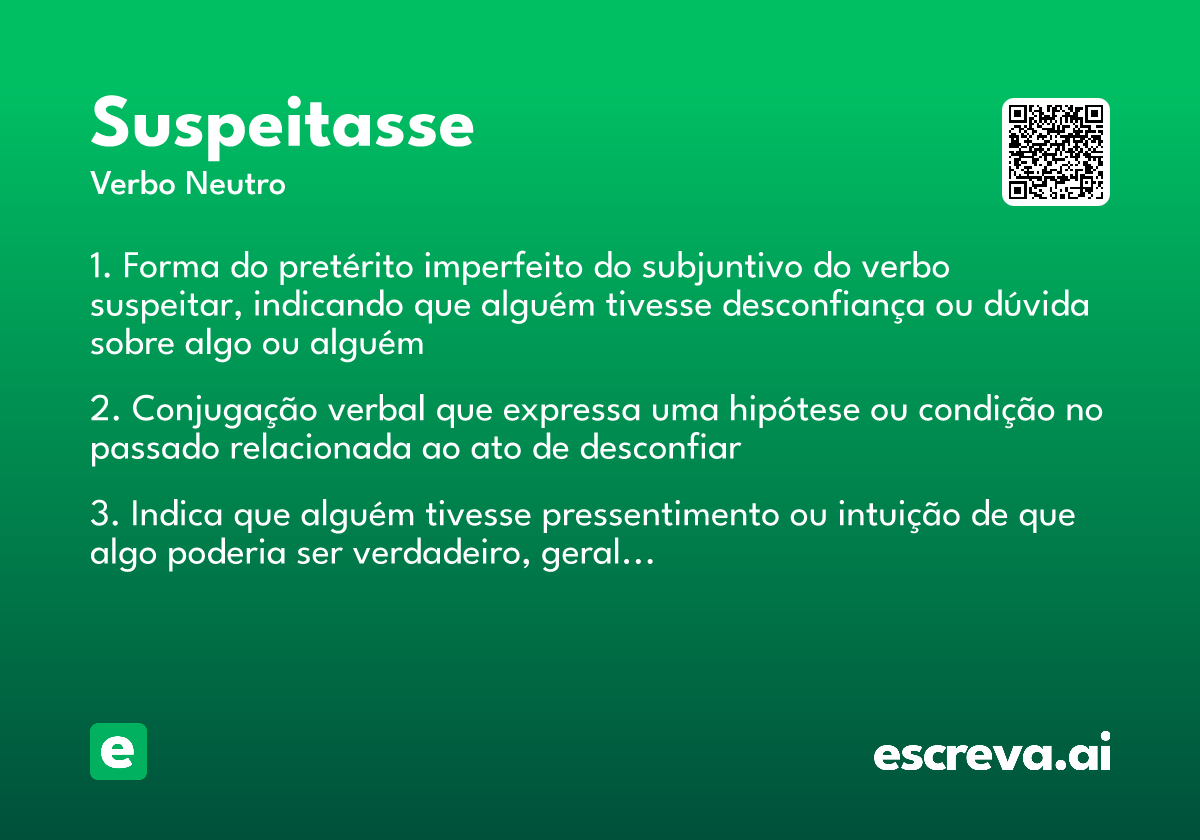 Suspeitasse
Verbo Neutro

1. Forma do pretérito imperfeito do subjuntivo do verbo suspeitar, indicando que alguém tivesse desconfiança ou dúvida sobre algo ou alguém

2. Conjugação verbal que expressa uma hipótese ou condição no passado relacionada ao ato de desconfiar

3. Indica que alguém tivesse pressentimento ou intuição de que algo poderia ser verdadeiro, geral...

e

escreva.ai